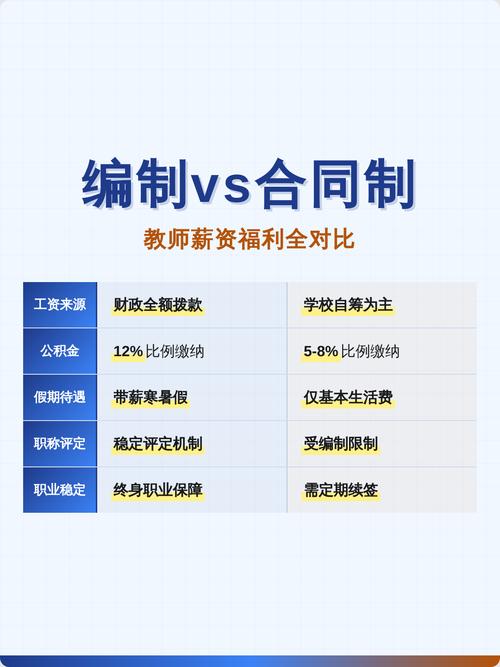 编制vs合同制

教师薪资福利全对比

| 工资来源 | 财政全额拨款 | 学校自筹为主 |
|---|---|---|
| 公积金 | 12% 比例缴纳 | 5-8% 比例缴纳 |
| 假期待遇 | 带薪寒暑假 | 仅基本生活费 |
| 职称评定 | 稳定评定机制 | 受编制限制 |
| 职业稳定 | 终身职业保障 | 需定期续签 |